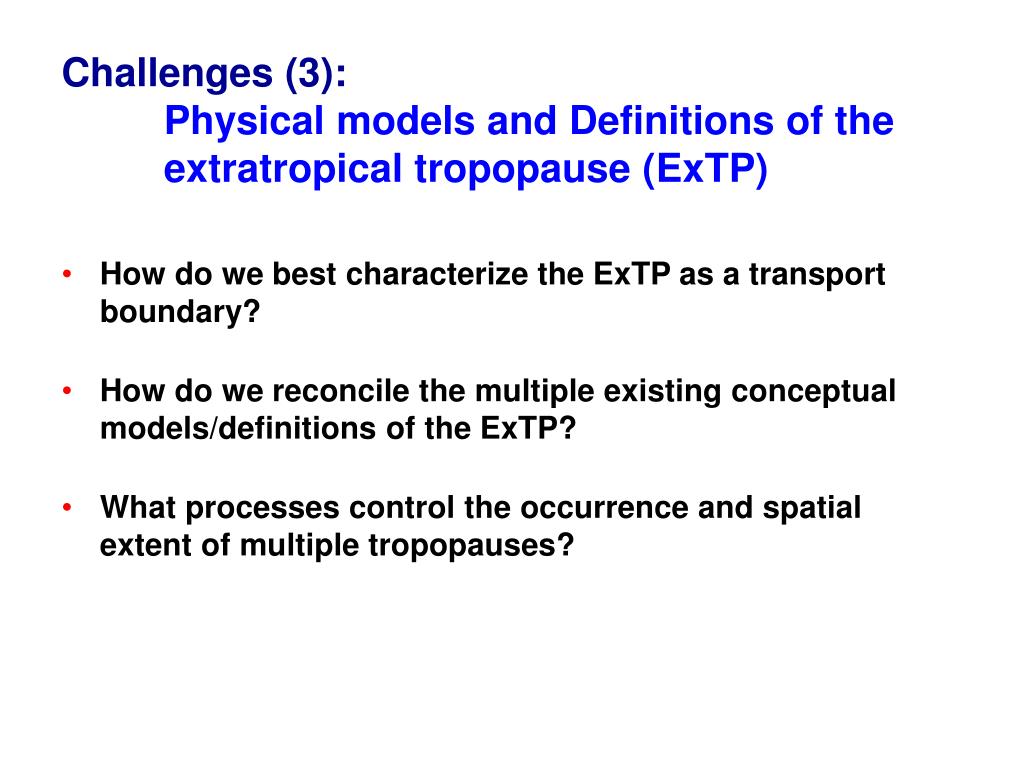 Challenges (3):
Physical models and Definitions of the extratropical tropopause (ExTP)

• How do we best characterize the ExTP as a transport boundary?

• How do we reconcile the multiple existing conceptual models/definitions of the ExTP?

• What processes control the occurrence and spatial extent of multiple tropopauses?